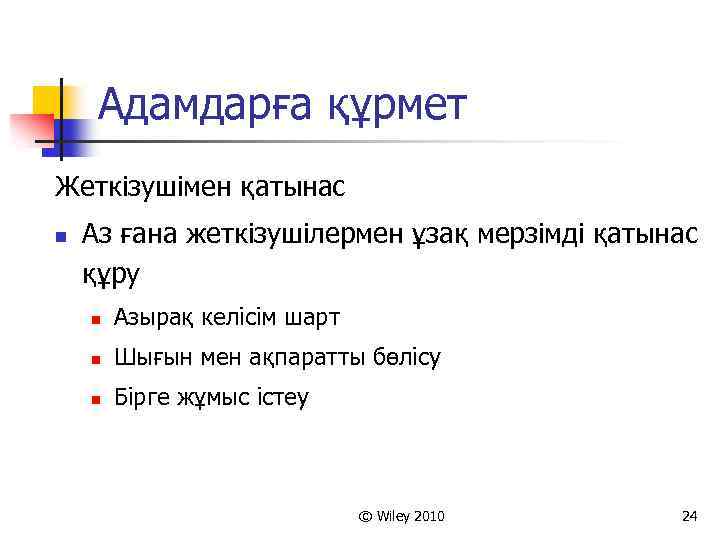 Адамдарға құрмет

Жеткізушімен қатынас

- Аз ғана жеткізушілермен ұзақ мерзімді қатынас құру
  - Азырақ келісім шарт
  - Шығын мен ақпаратты бөлісу
  - Бірге жұмыс істеу

© Wiley 2010

24